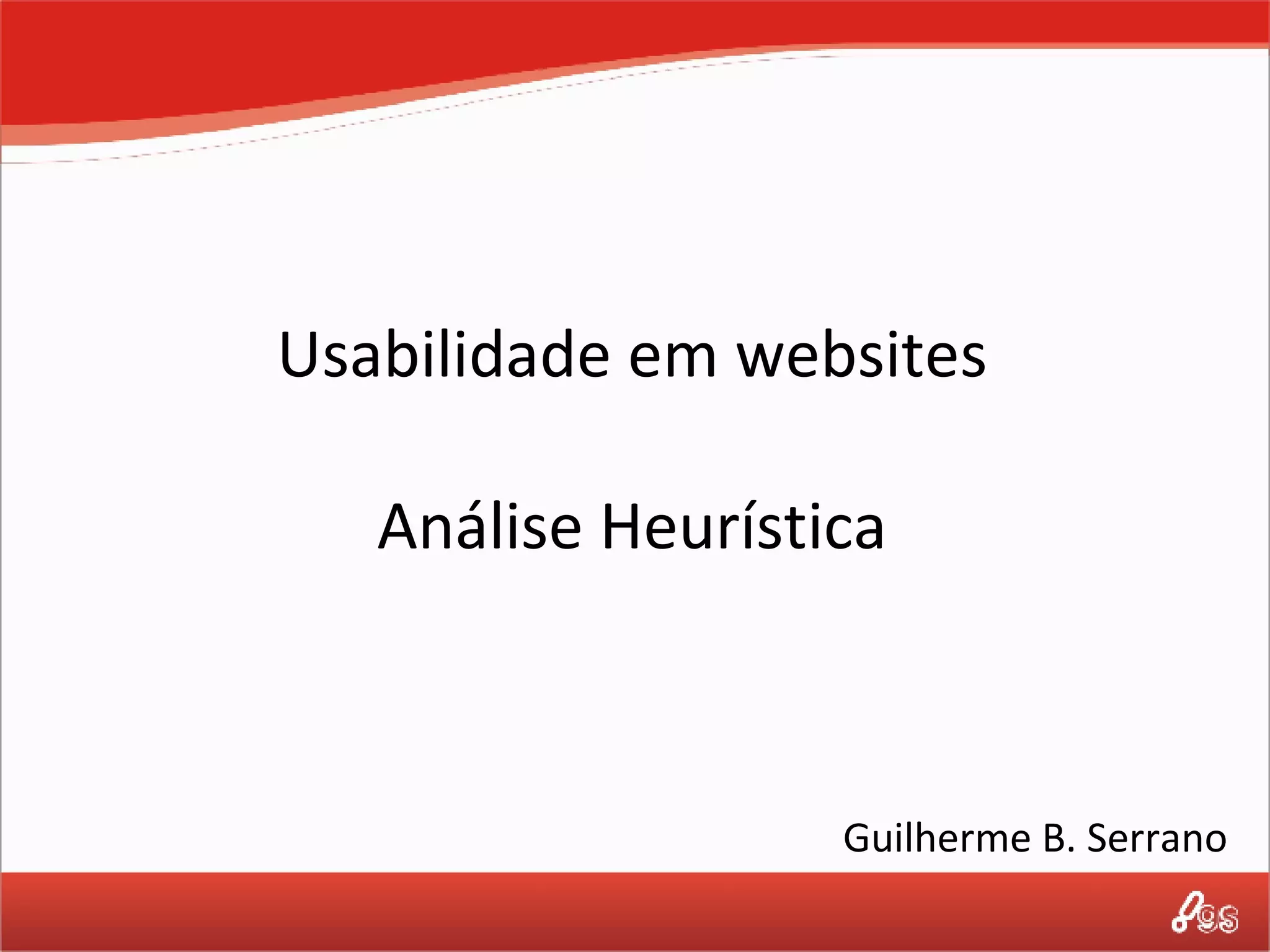 Usabilidade em websites

Análise Heurística

Guilherme B. Serrano

gs